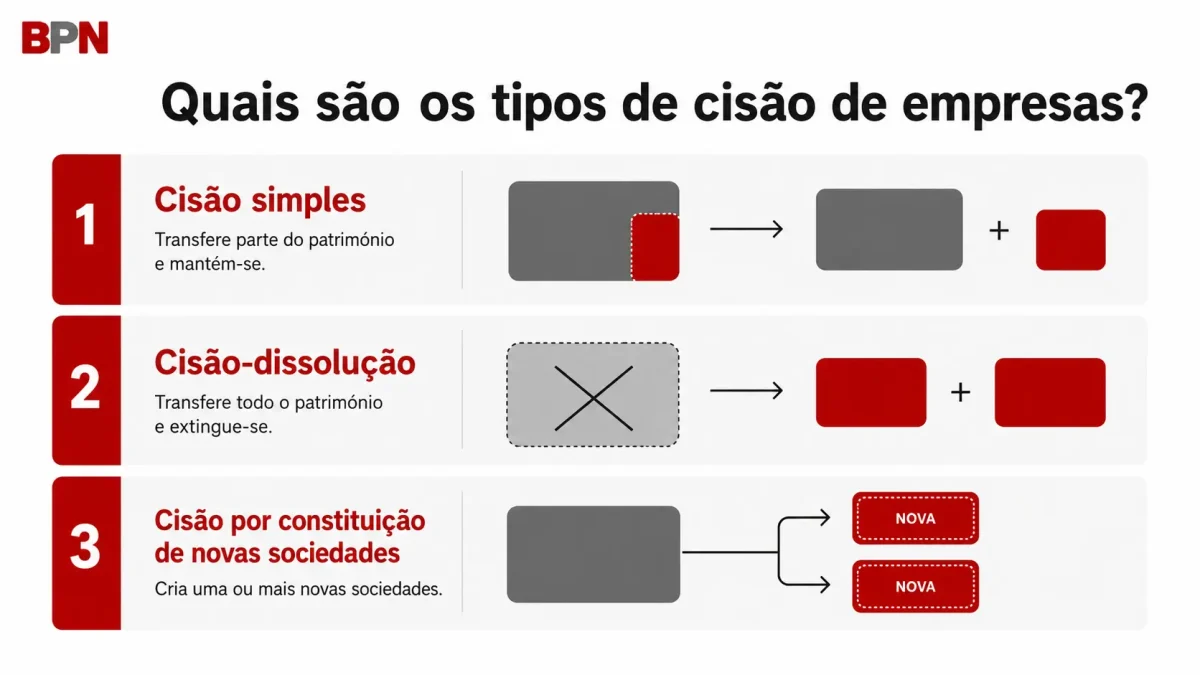 BPN

Quais são os tipos de cisão de empresas?

1
Cisão simples
Transfere parte do património e mantém-se.

+

2
Cisão-dissolução
Transfere todo o património e extingue-se.

+

3
Cisão por constituição de novas sociedades
Cria uma ou mais novas sociedades.

NOVA

NOVA